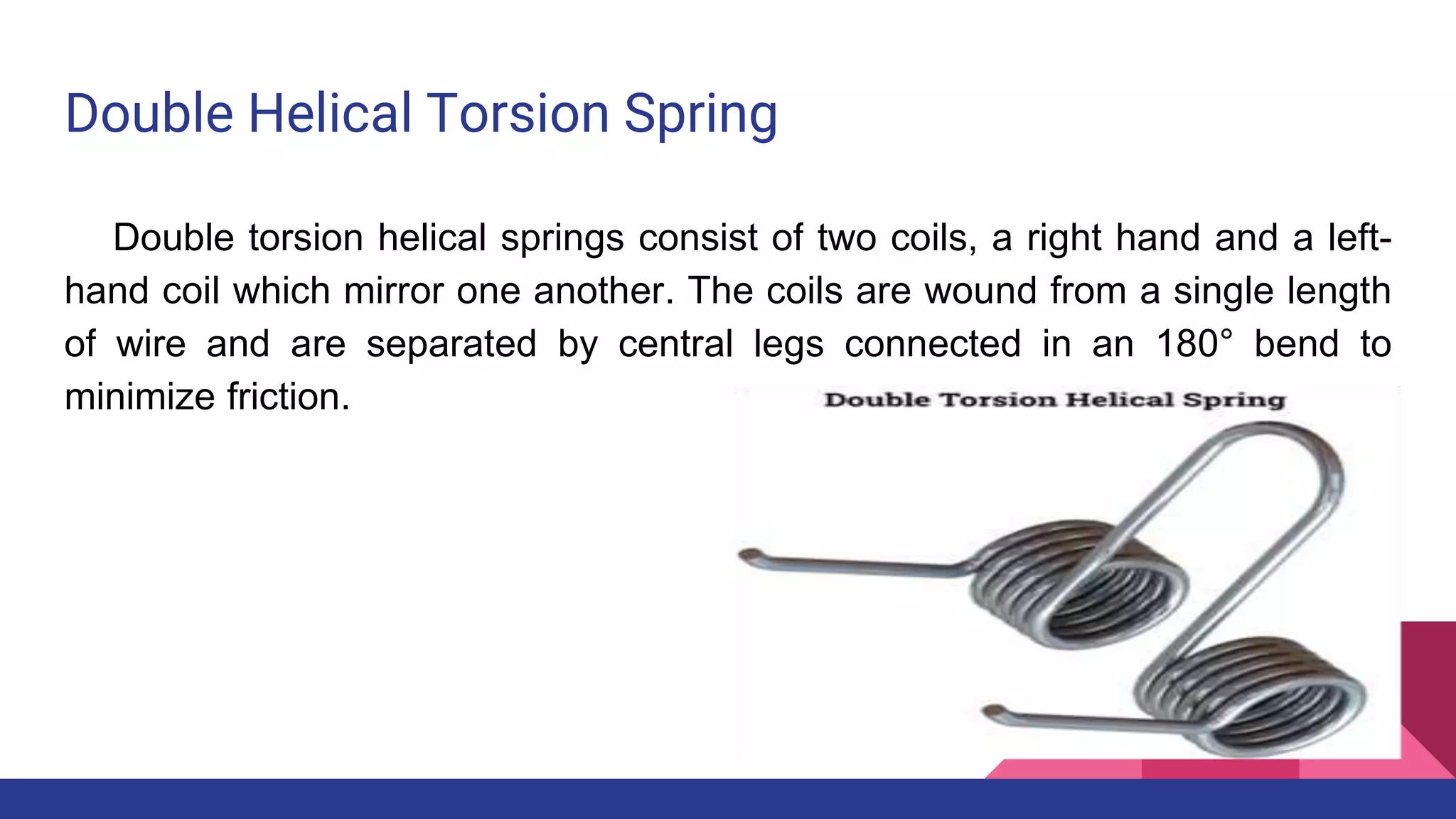 Double Helical Torsion Spring

Double torsion helical springs consist of two coils, a right hand and a left-hand coil which mirror one another. The coils are wound from a single length of wire and are separated by central legs connected in an 180° bend to minimize friction.

Double Torsion Helical Spring